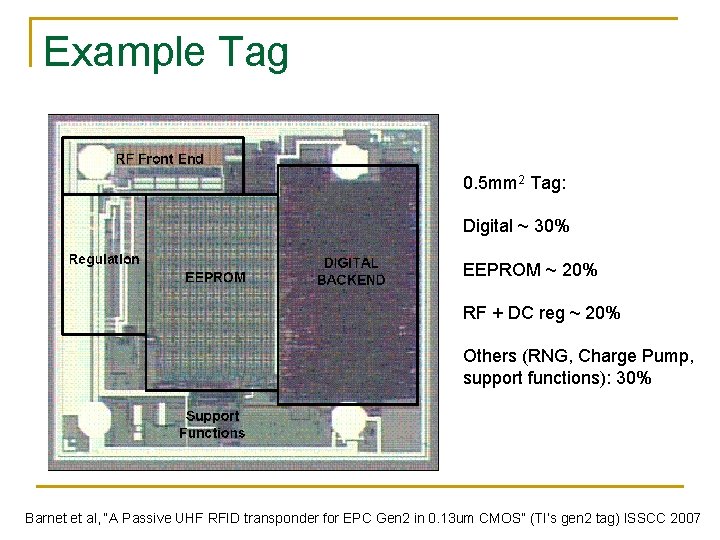 Example Tag

RF Front End

Regulation

EEPROM

DIGITAL BACKEND

Support Functions

$0.5mm^2$ Tag:

Digital ~ 30%

EEPROM ~ 20%

RF + DC reg ~ 20%

Others (RNG, Charge Pump, support functions): 30%

Barnet et al, "A Passive UHF RFID transponder for EPC Gen2 in 0.13um CMOS" (TI's gen2 tag) ISSCC 2007